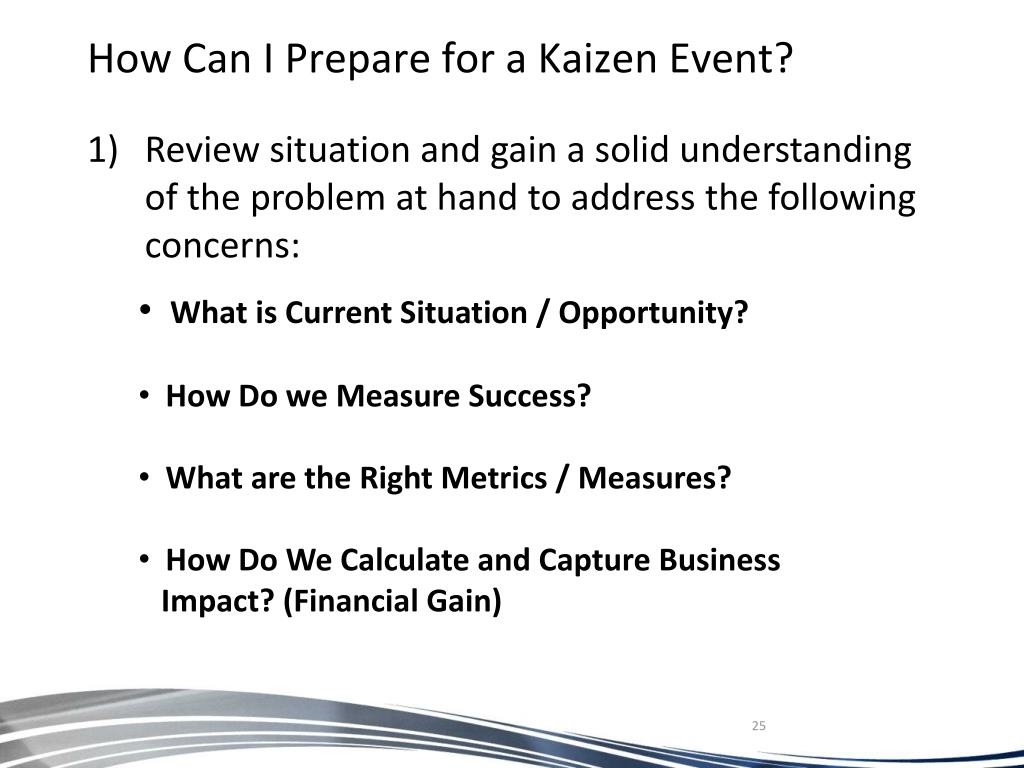 How Can I Prepare for a Kaizen Event?

1) Review situation and gain a solid understanding of the problem at hand to address the following concerns:

• What is Current Situation / Opportunity?

• How Do we Measure Success?

• What are the Right Metrics / Measures?

• How Do We Calculate and Capture Business Impact? (Financial Gain)

25